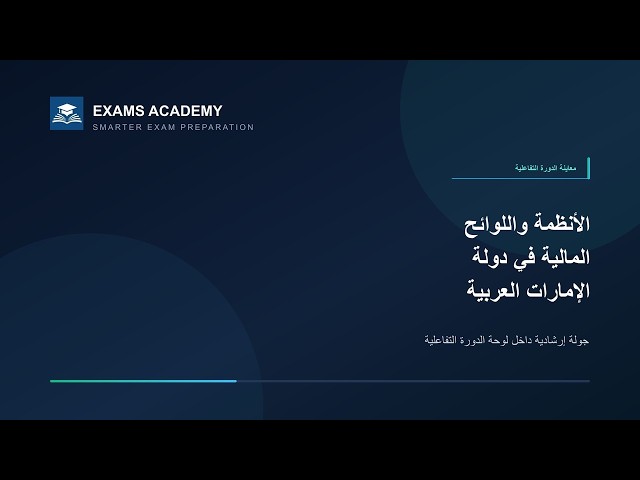 EXAMS ACADEMY
SMARTER EXAM PREPARATION

معاينة الدورة التفاعلية

الأنظمة واللوائح المالية في دولة الإمارات العربية

جولة إرشادية داخل لوحة الدورة التفاعلية